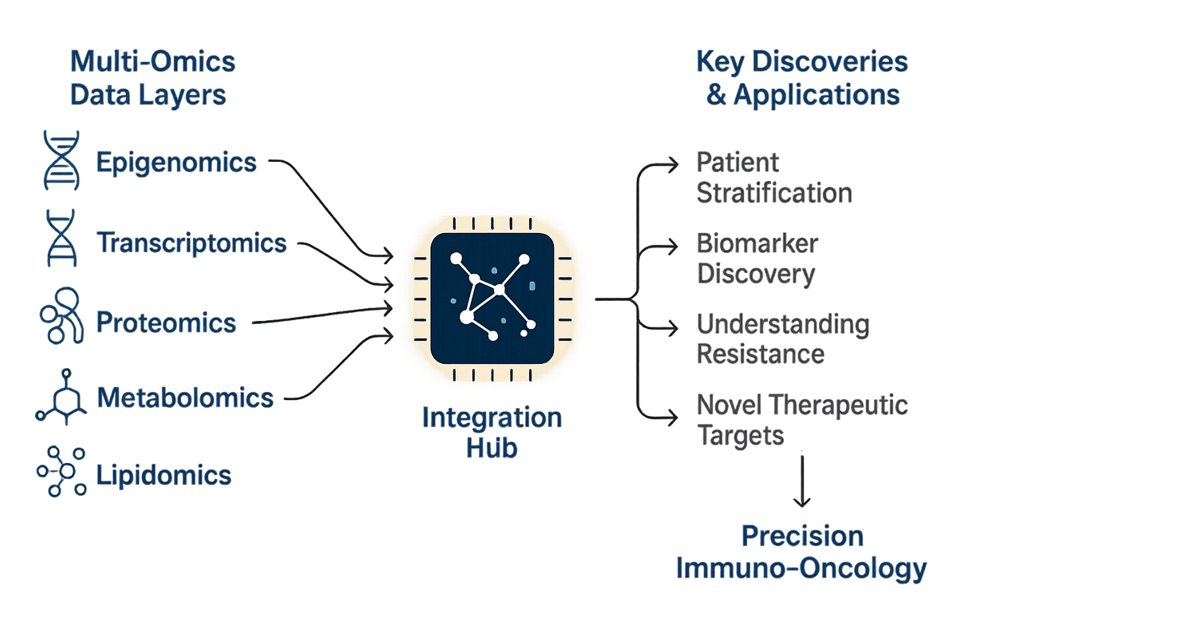 Multi-Omics Data Layers

Epigenomics

Transcriptomics

Proteomics

Metabolomics

Lipidomics

Integration Hub

Key Discoveries & Applications

Patient Stratification

Biomarker Discovery

Understanding Resistance

Novel Therapeutic Targets

Precision Immuno-Oncology